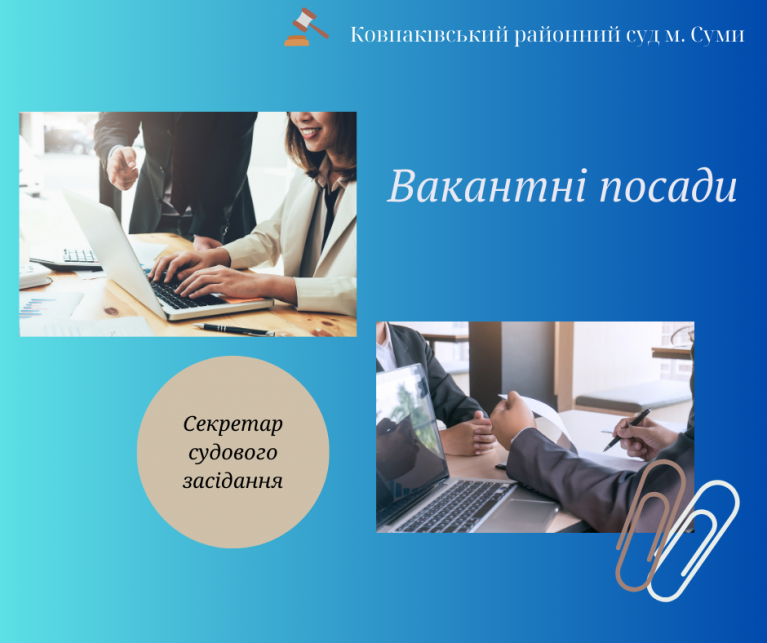 Ковпаківський районний суд м. Суми

Вакантні посади

Секретар судового засідання